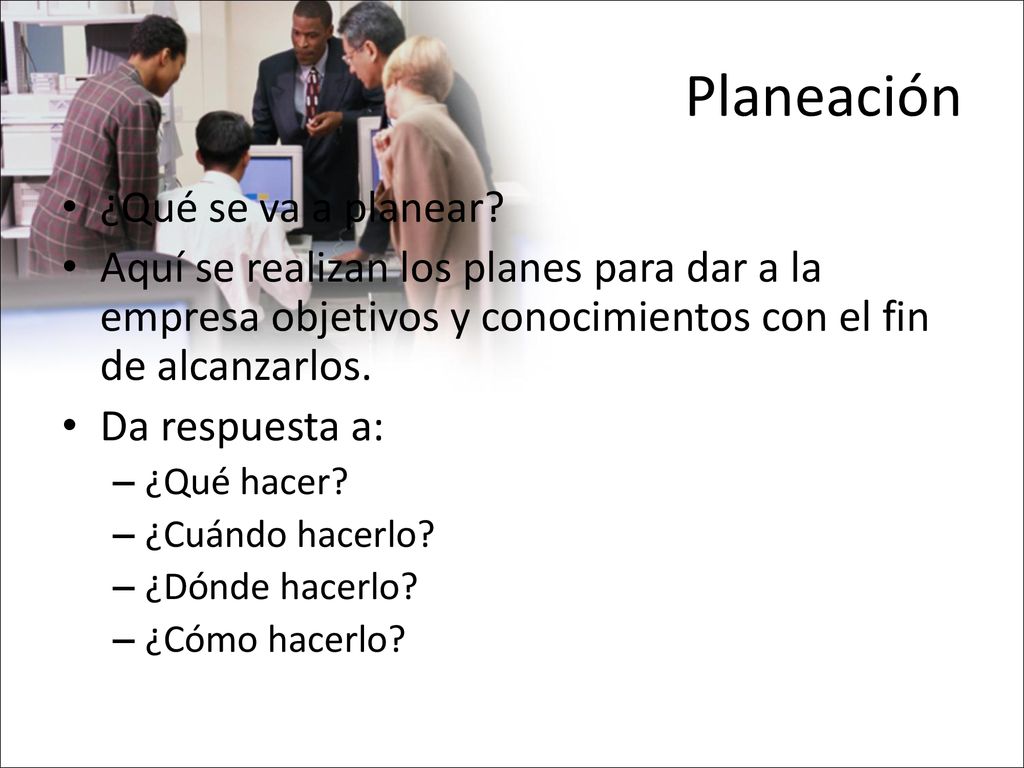 Planeación

• ¿Qué se va a planear?
• Aquí se realizan los planes para dar a la empresa objetivos y conocimientos con el fin de alcanzarlos.
• Da respuesta a:
– ¿Qué hacer?
– ¿Cuándo hacerlo?
– ¿Dónde hacerlo?
– ¿Cómo hacerlo?